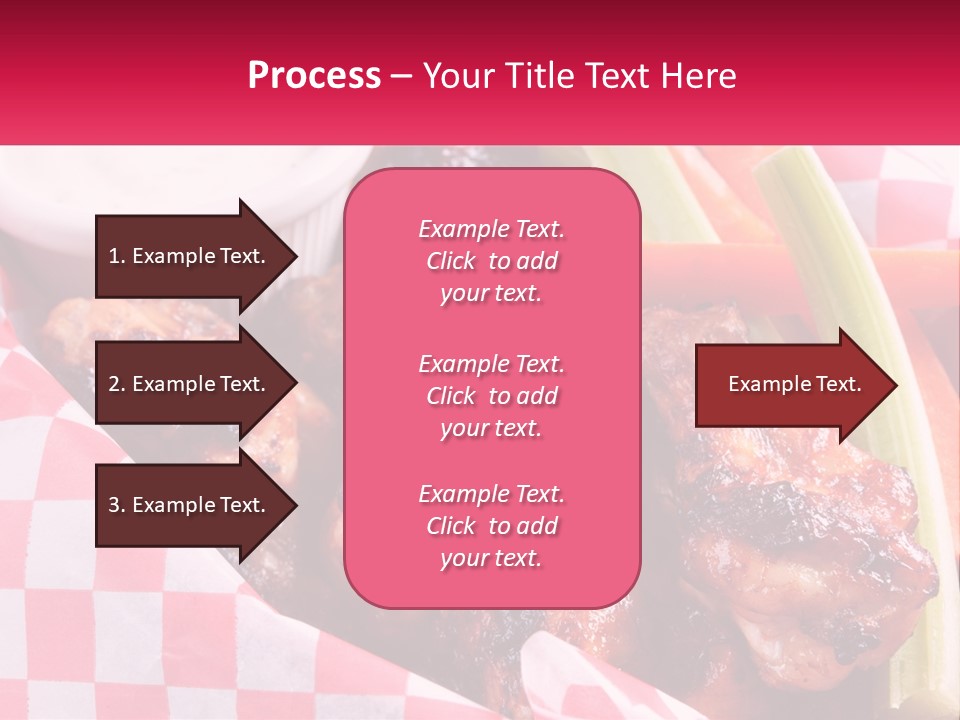 Process – Your Title Text Here

1. Example Text.

2. Example Text.

3. Example Text.

Example Text. Click to add your text.

Example Text. Click to add your text.

Example Text. Click to add your text.

Example Text.